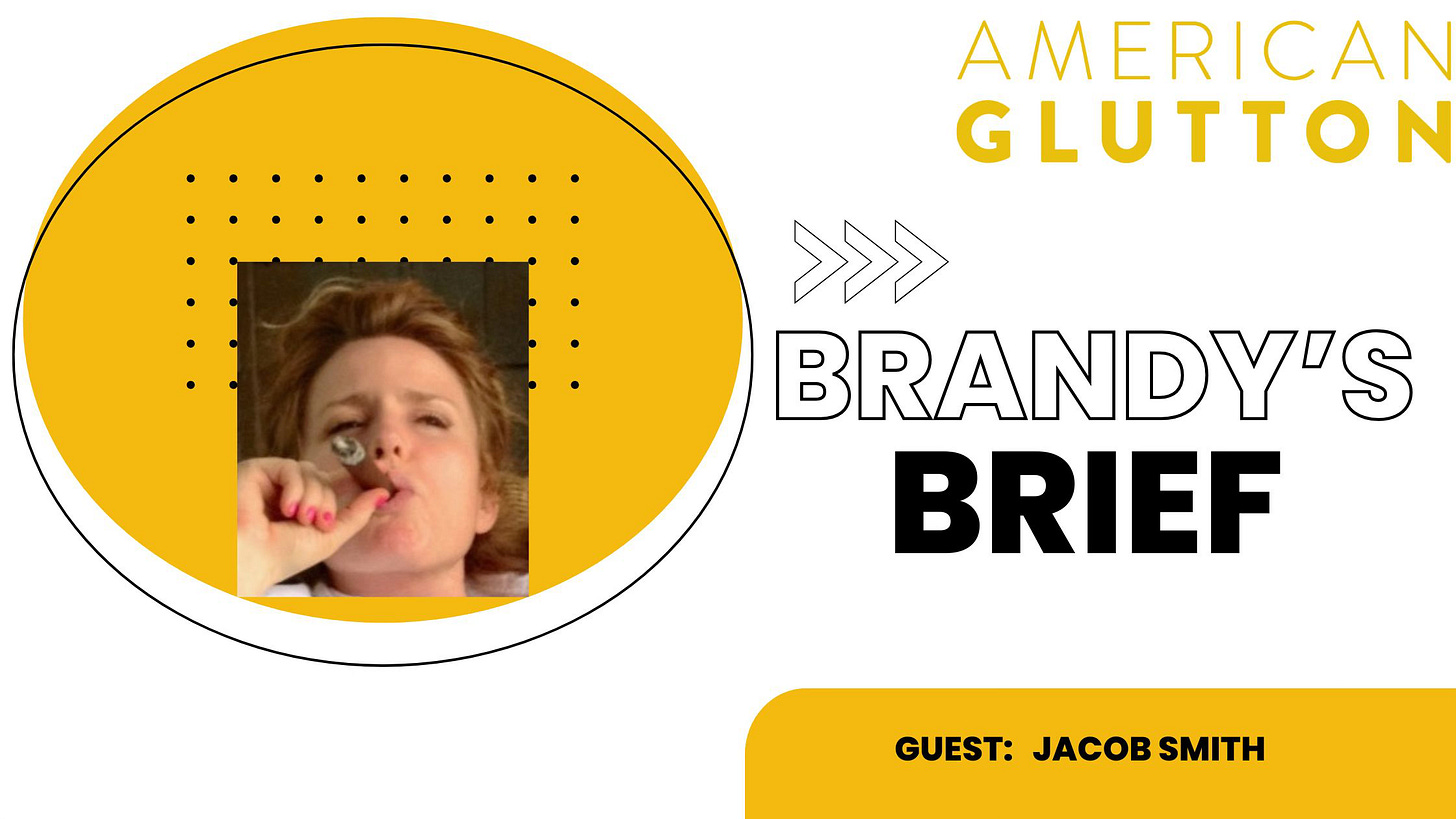 AMERICAN
GLUTTON

BRANDY'S
BRIEF

GUEST: JACOB SMITH